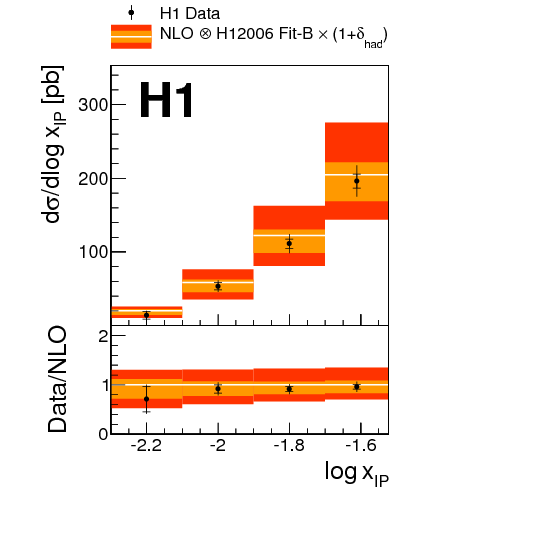 H1 Data
NLO $\otimes$ H12006 Fit-B $\times$ $(1+\delta_{had})$

H1

$d\sigma/d\log x_{IP}$ [pb]

300
200
100

Data/NLO

2
1
0

-2.2
-2
-1.8
-1.6

$\log x_{IP}$